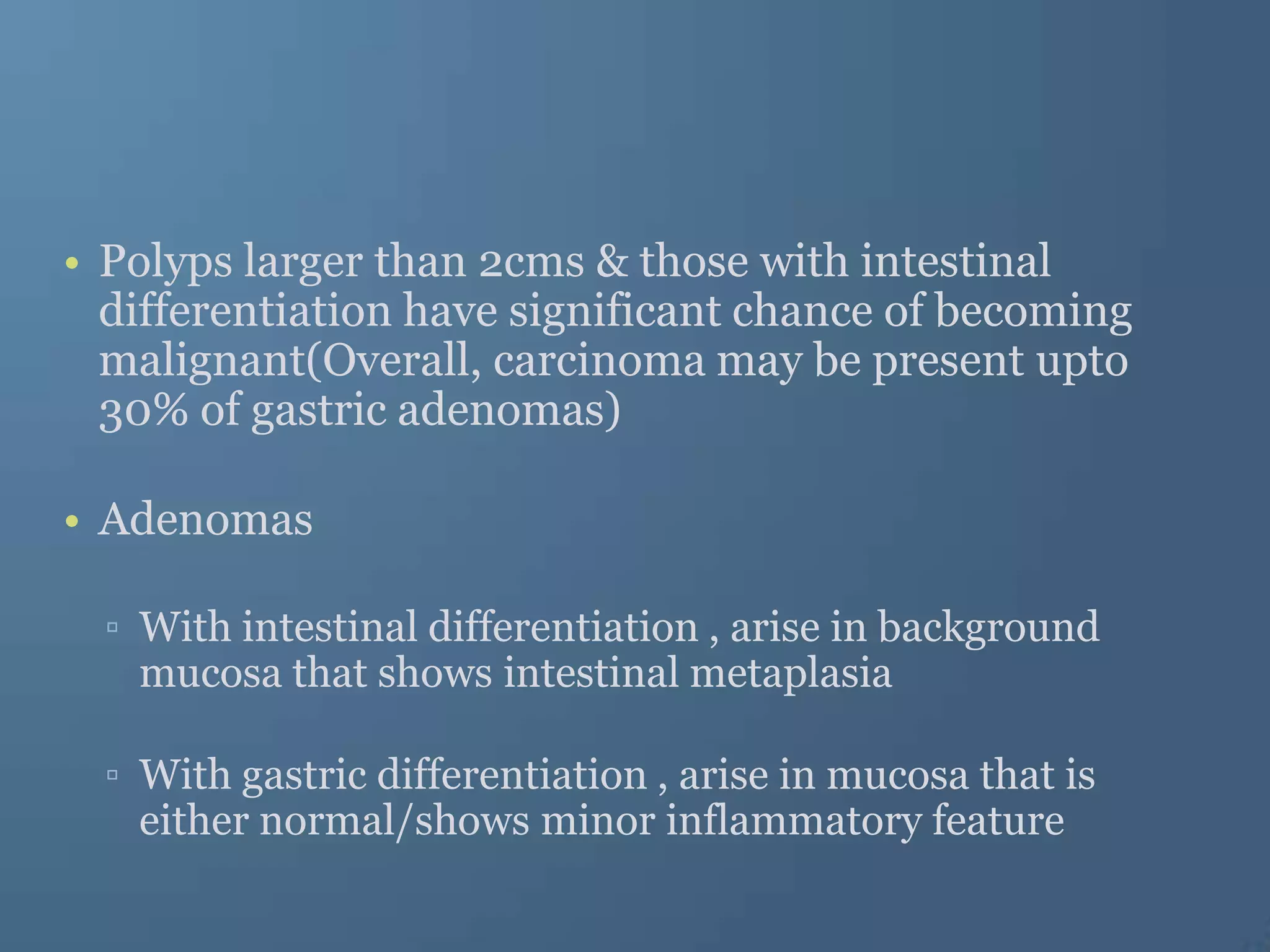 • Polyps larger than 2cms & those with intestinal differentiation have significant chance of becoming malignant(Overall, carcinoma may be present upto 30% of gastric adenomas)

• Adenomas

▫ With intestinal differentiation , arise in background mucosa that shows intestinal metaplasia

▫ With gastric differentiation , arise in mucosa that is either normal/shows minor inflammatory feature